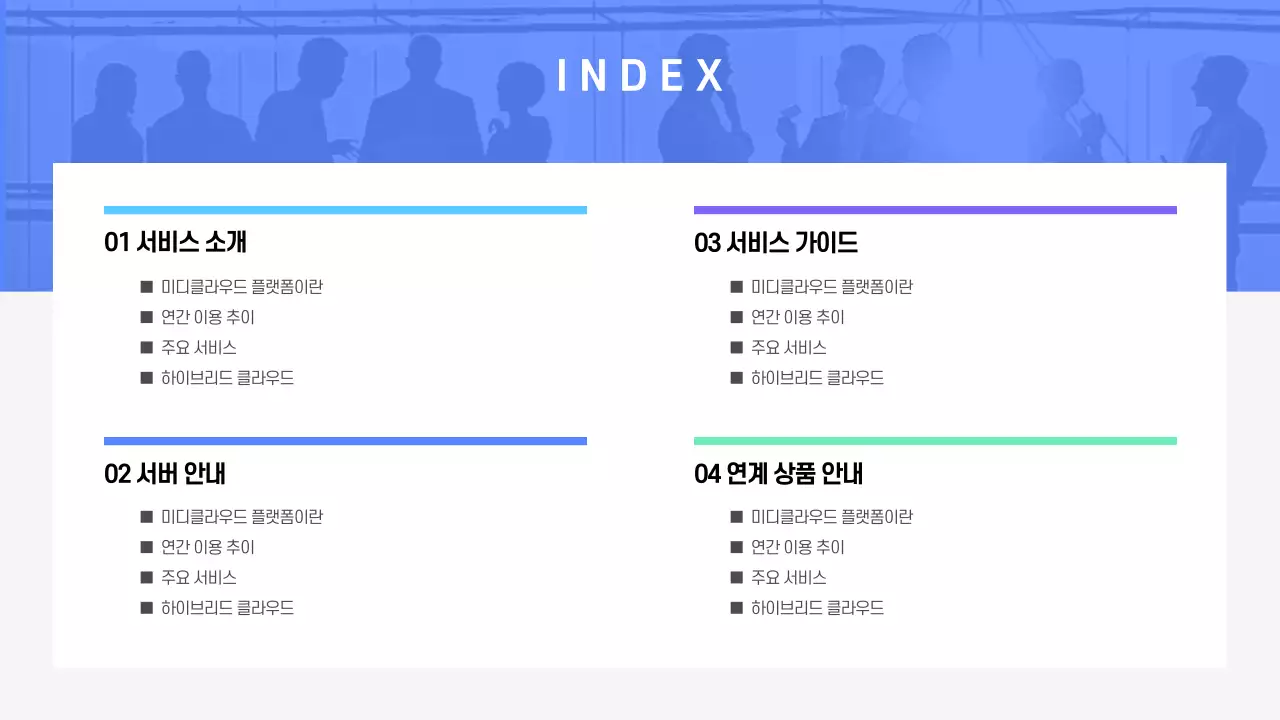 INDEX

01 서비스 소개

■ 미디클라우드 플랫폼이란
■ 연간 이용 추이
■ 주요 서비스
■ 하이브리드 클라우드

02 서버 안내

■ 미디클라우드 플랫폼이란
■ 연간 이용 추이
■ 주요 서비스
■ 하이브리드 클라우드

03 서비스 가이드

■ 미디클라우드 플랫폼이란
■ 연간 이용 추이
■ 주요 서비스
■ 하이브리드 클라우드

04 연계 상품 안내

■ 미디클라우드 플랫폼이란
■ 연간 이용 추이
■ 주요 서비스
■ 하이브리드 클라우드